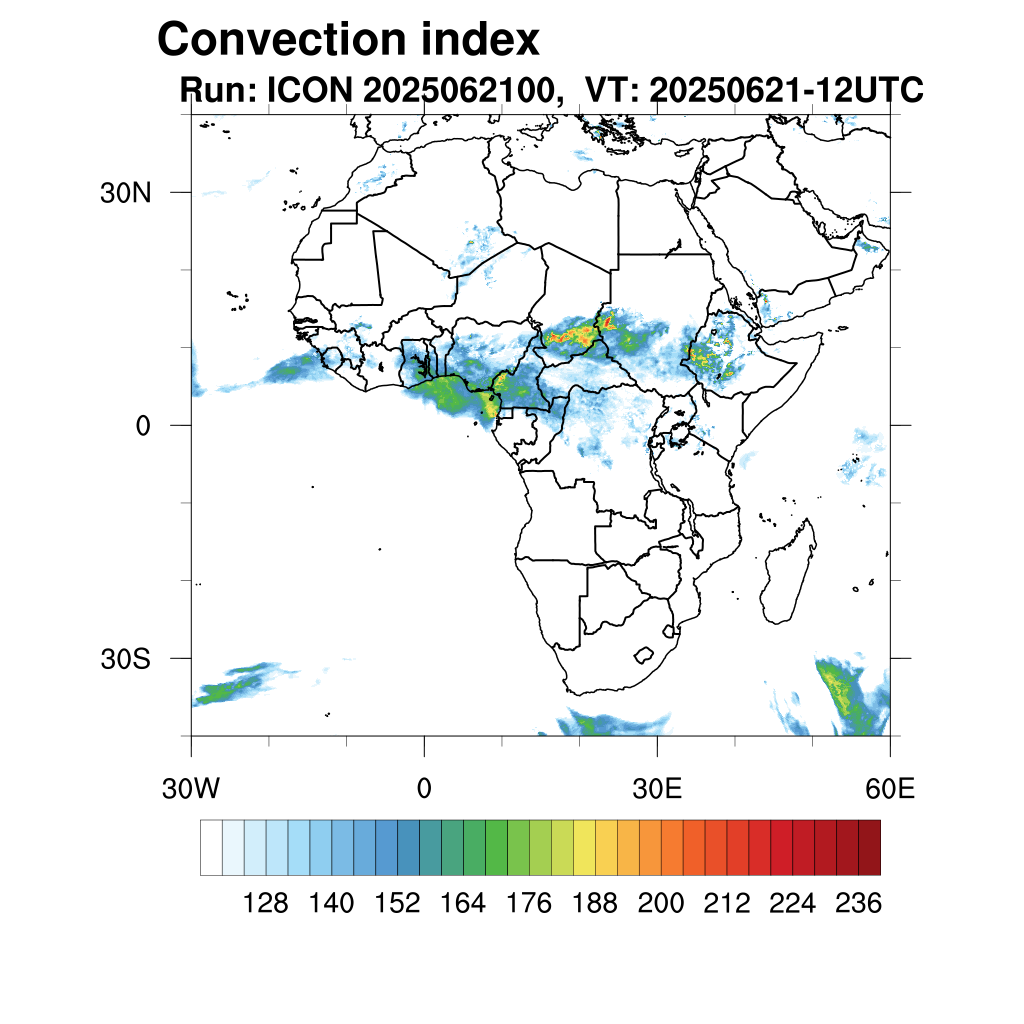 Convection index
Run: ICON 2025062100, VT: 20250621-12UTC

30N
0
30S

30W 0 30E 60E

128 140 152 164 176 188 200 212 224 236